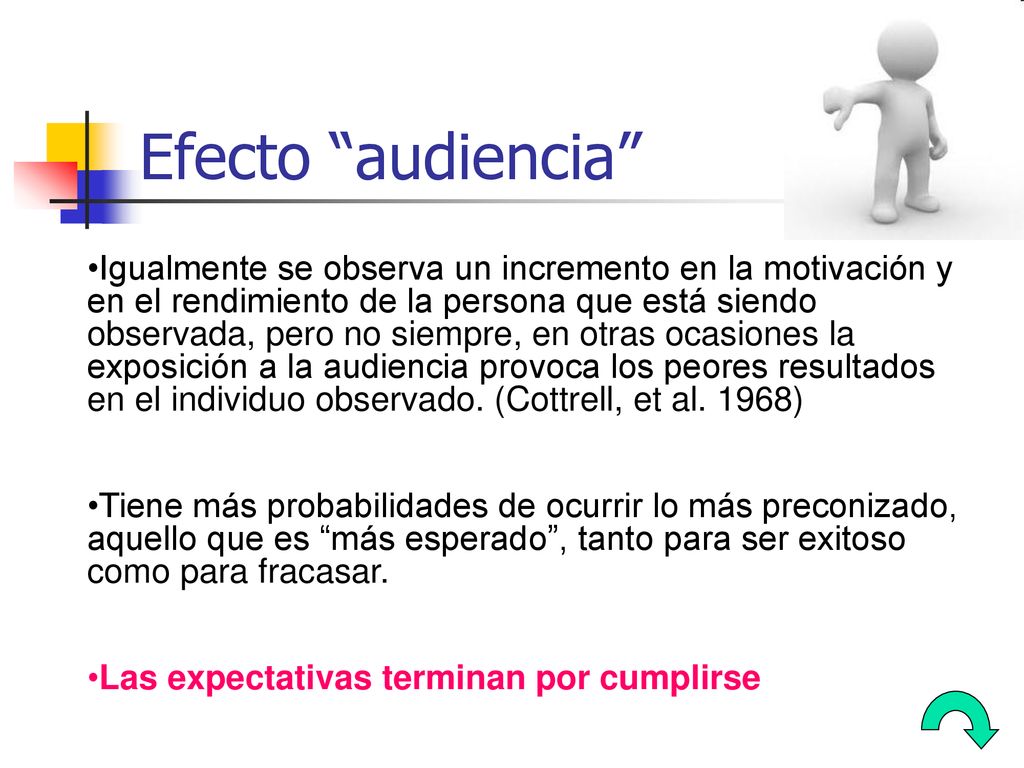 Efecto “audiencia”

•Igualmente se observa un incremento en la motivación y en el rendimiento de la persona que está siendo observada, pero no siempre, en otras ocasiones la exposición a la audiencia provoca los peores resultados en el individuo observado. (Cottrell, et al. 1968)

•Tiene más probabilidades de ocurrir lo más preconizado, aquello que es “más esperado”, tanto para ser exitoso como para fracasar.

•Las expectativas terminan por cumplirse